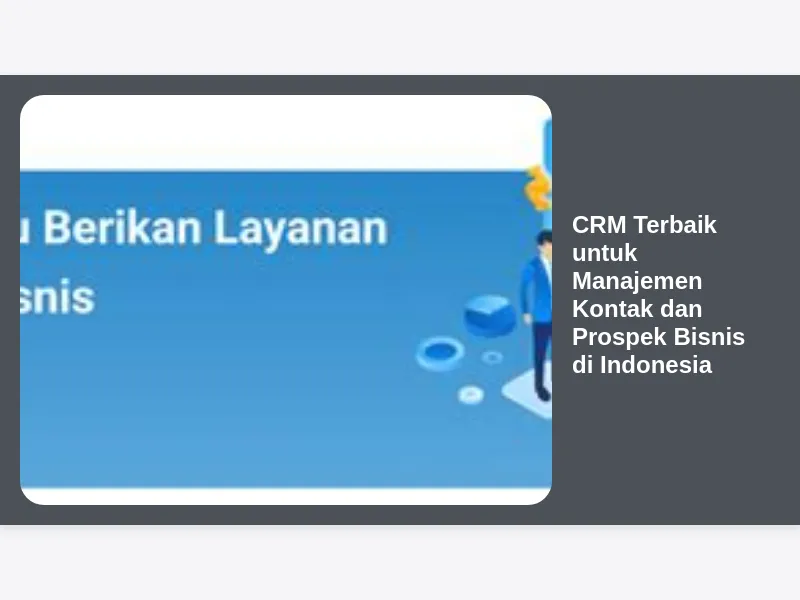 u Berikan Layanan
snis

CRM Terbaik untuk Manajemen Kontak dan Prospek Bisnis di Indonesia